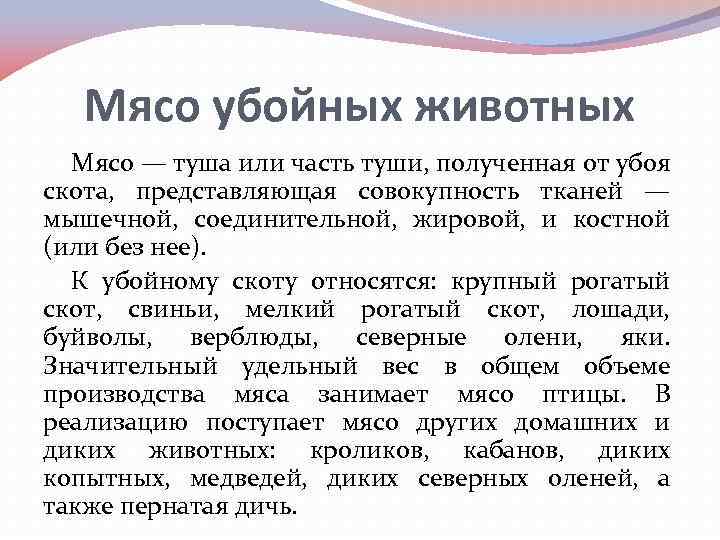 Мясо убойных животных

Мясо — туша или часть туши, полученная от убоя скота, представляющая совокупность тканей — мышечной, соединительной, жировой, и костной (или без нее).

К убойному скоту относятся: крупный рогатый скот, свиньи, мелкий рогатый скот, лошади, буйволы, верблюды, северные олени, яки. Значительный удельный вес в общем объеме производства мяса занимает мясо птицы. В реализацию поступает мясо других домашних и диких животных: кроликов, кабанов, диких копытных, медведей, диких северных оленей, а также пернатая дичь.